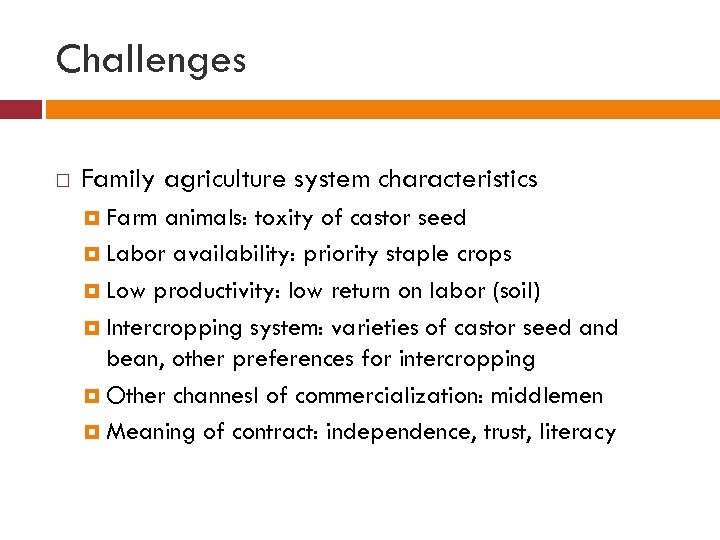 Challenges

Family agriculture system characteristics

Farm animals: toxity of castor seed

Labor availability: priority staple crops

Low productivity: low return on labor (soil)

Intercropping system: varieties of castor seed and bean, other preferences for intercropping

Other channesl of commercialization: middlemen

Meaning of contract: independence, trust, literacy